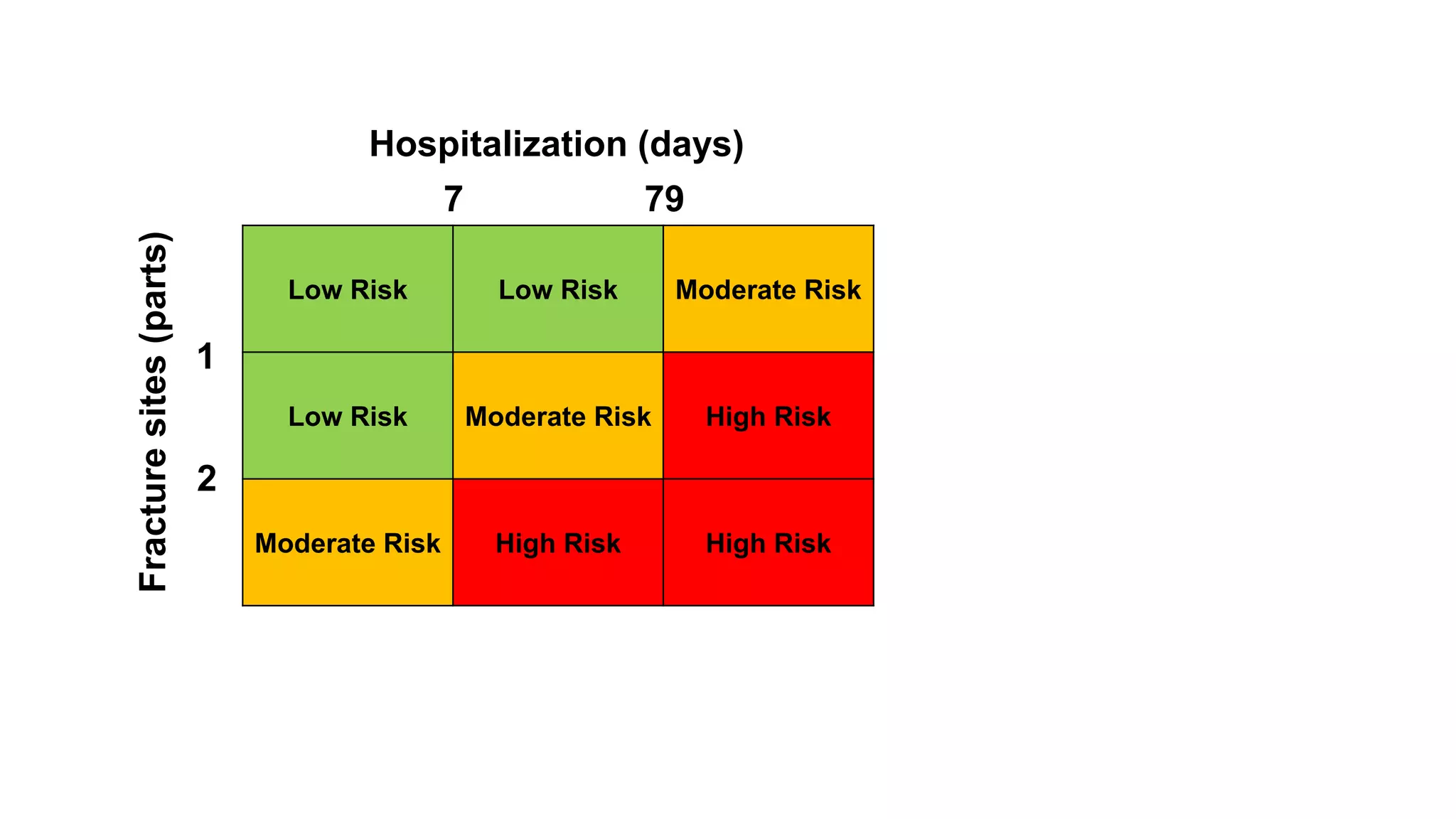 Hospitalization (days)

7 79

Fracture sites (parts)

1

2

| Low Risk | Low Risk | Moderate Risk |
|---|---|---|
| Low Risk | Moderate Risk | High Risk |
| Moderate Risk | High Risk | High Risk |